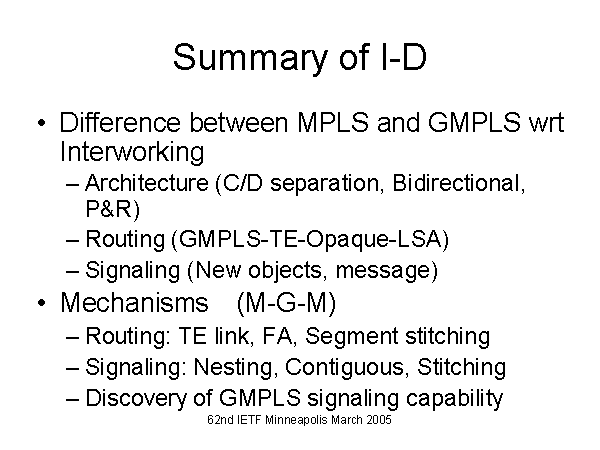 Summary of I-D

• Difference between MPLS and GMPLS wrt Interworking
– Architecture (C/D separation, Bidirectional, P&R)
– Routing (GMPLS-TE-Opaque-LSA)
– Signaling (New objects, message)
• Mechanisms (M-G-M)
– Routing: TE link, FA, Segment stitching
– Signaling: Nesting, Contiguous, Stitching
– Discovery of GMPLS signaling capability

62nd IETF Minneapolis March 2005